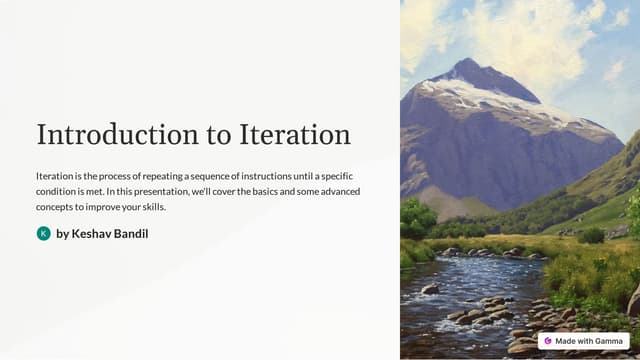 Introduction to Iteration

Iteration is the process of repeating a sequence of instructions until a specific condition is met. In this presentation, we'll cover the basics and some advanced concepts to improve your skills.

K by Keshav Bandil

Made with Gamma